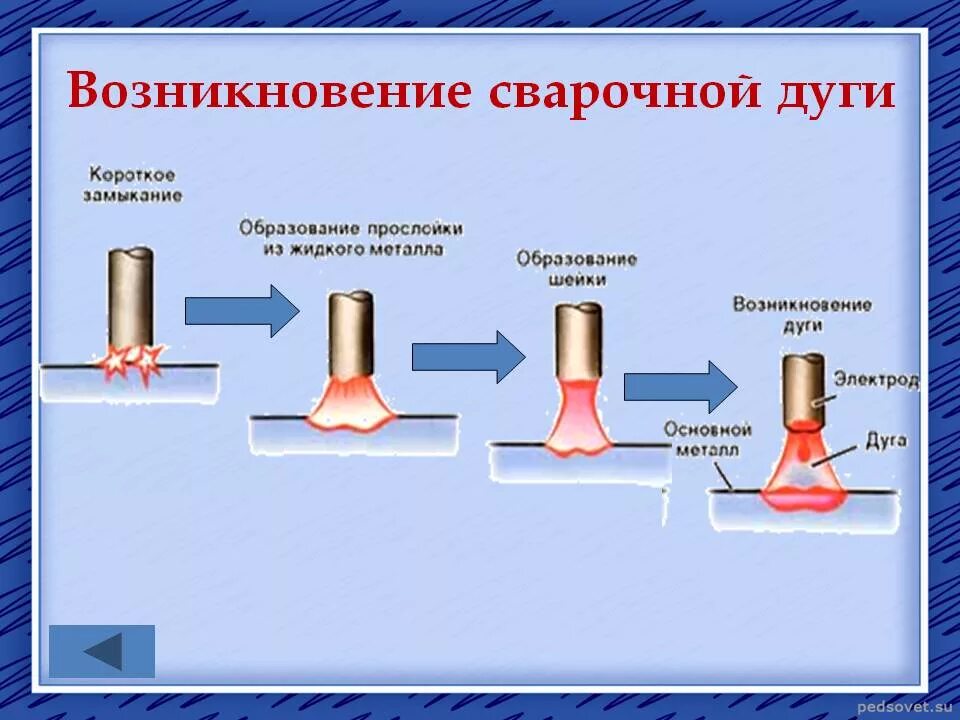 Возникновение сварочной дуги

Короткое замыкание

Образование прослойки из жидкого металла

Образование шейки

Возникновение дуги

Электрод

Основной металл

Дуга

pedsovet.su